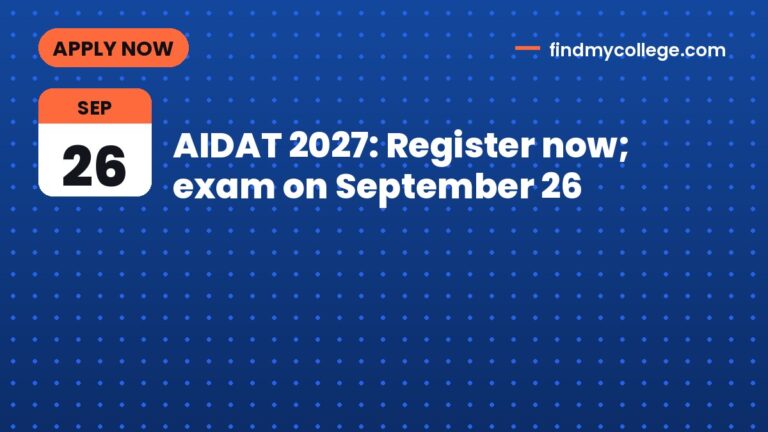 APPLY NOW

findmycollege.com

SEP

26

AIDAT 2027: Register now; exam on September 26